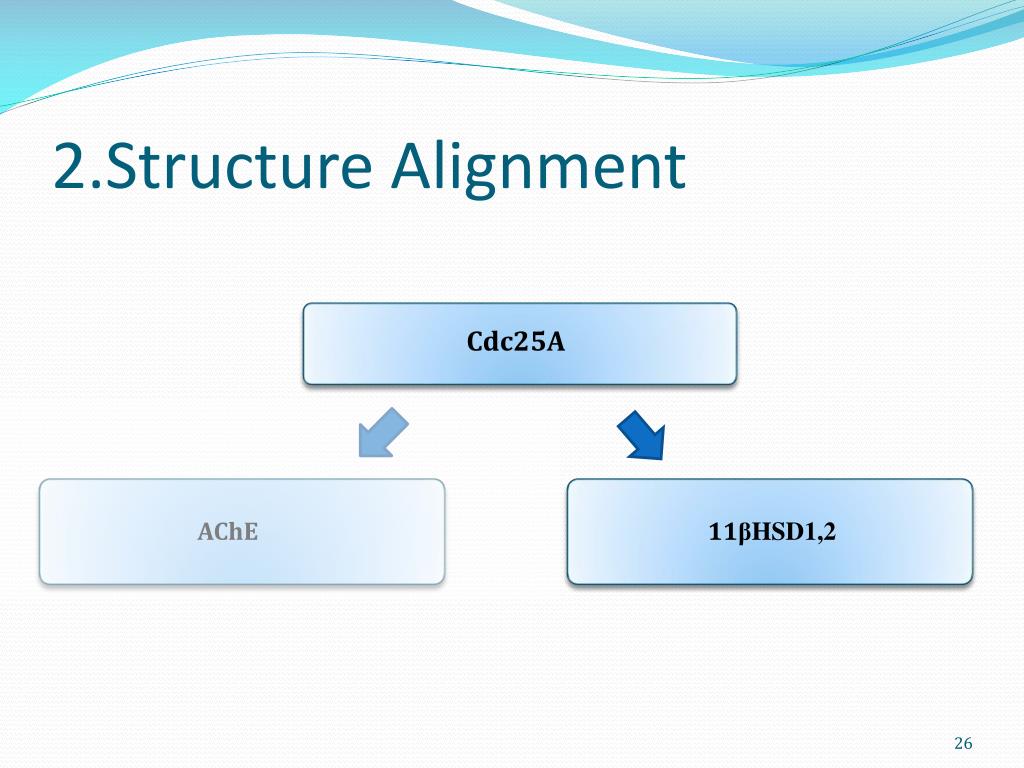 2.Structure Alignment

Cdc25A

AChE

11βHSD1,2

26